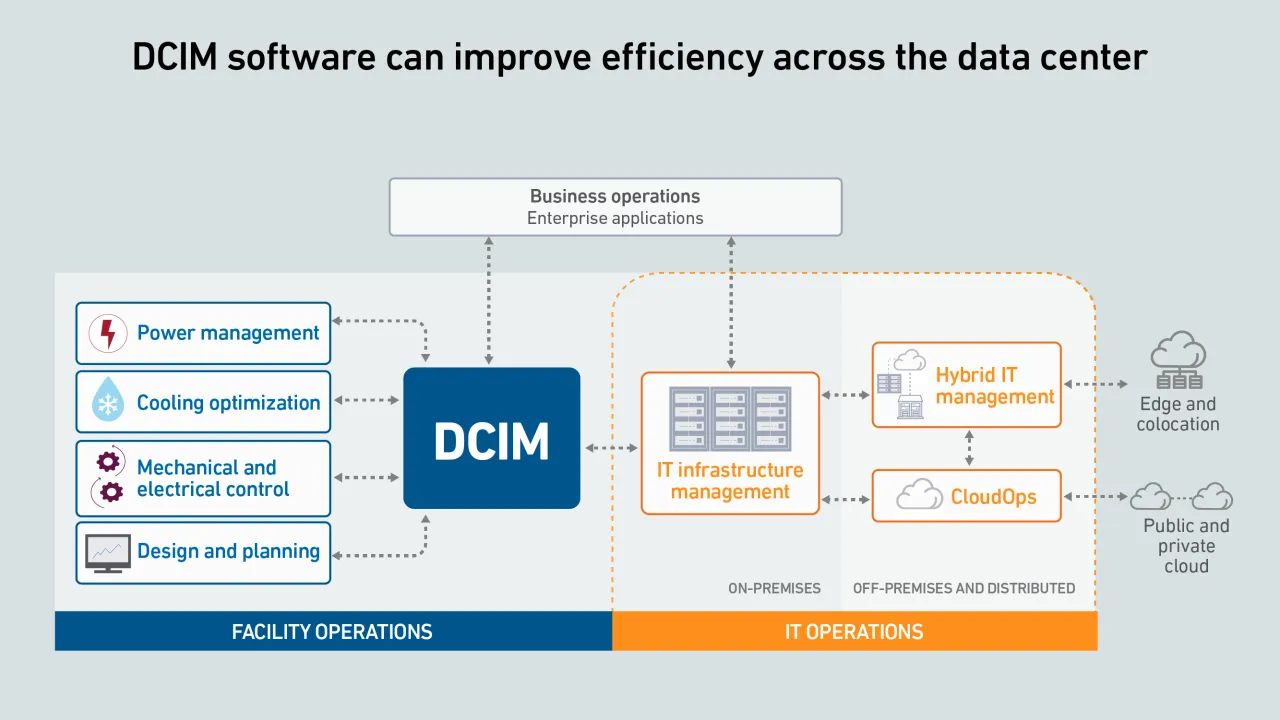 DCIM software can improve efficiency across the data center

Business operations
Enterprise applications

Power management

Cooling optimization

Mechanical and electrical control

Design and planning

DCIM

IT infrastructure management

Hybrid IT management

CloudOps

Edge and colocation

Public and private cloud

ON-PREMISES

OFF-PREMISES AND DISTRIBUTED

FACILITY OPERATIONS

IT OPERATIONS